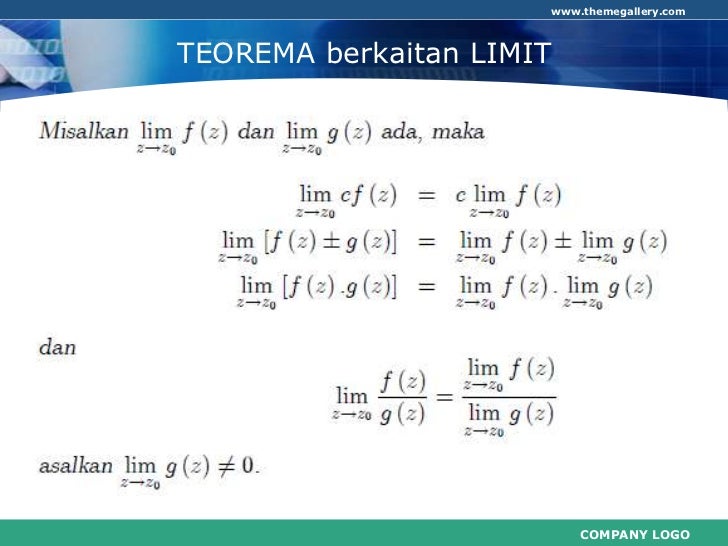 www.themegallery.com

TEOREMA berkaitan LIMIT

Misalkan $\lim_{z \to z_0} f(z)$ dan $\lim_{z \to z_0} g(z)$ ada, maka

$\lim_{z \to z_0} cf(z) = c \lim_{z \to z_0} f(z)$
$\lim_{z \to z_0} [f(z) \pm g(z)] = \lim_{z \to z_0} f(z) \pm \lim_{z \to z_0} g(z)$
$\lim_{z \to z_0} [f(z) . g(z)] = \lim_{z \to z_0} f(z) . \lim_{z \to z_0} g(z)$

dan

$\lim_{z \to z_0} \frac{f(z)}{g(z)} = \frac{\lim_{z \to z_0} f(z)}{\lim_{z \to z_0} g(z)}$

asalkan $\lim_{z \to z_0} g(z) \neq 0$.

COMPANY LOGO